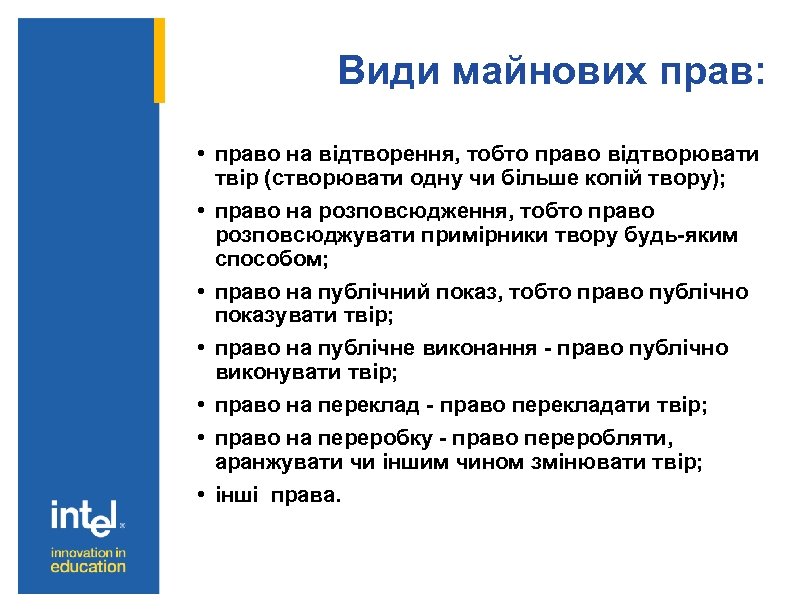 Види майнових прав:

• право на відтворення, тобто право відтворювати твір (створювати одну чи більше копій твору);
• право на розповсюдження, тобто право розповсюджувати примірники твору будь-яким способом;
• право на публічний показ, тобто право публічно показувати твір;
• право на публічне виконання - право публічно виконувати твір;
• право на переклад - право перекладати твір;
• право на переробку - право переробляти, аранжувати чи іншим чином змінювати твір;
• інші права.

intel
innovation in education